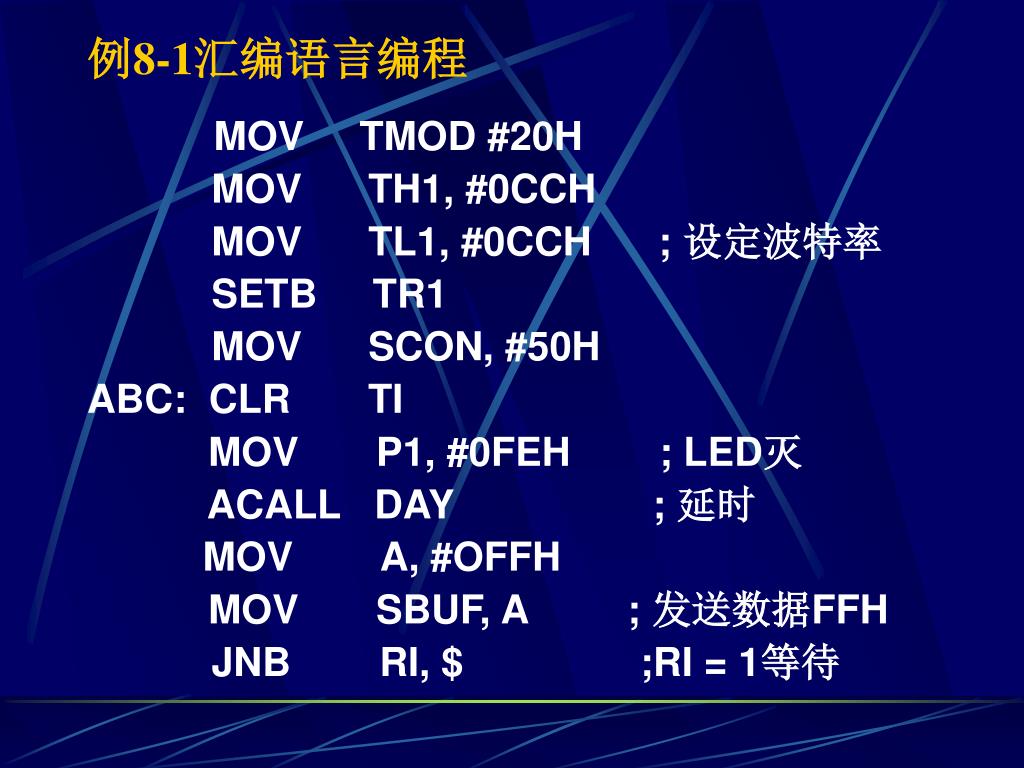 例8-1汇编语言编程

MOV TMOD #20H
MOV TH1, #0CCH
MOV TL1, #0CCH ; 设定波特率
SETB TR1
MOV SCON, #50H
ABC: CLR TI
MOV P1, #0FEH ; LED灭
ACALL DAY ; 延时
MOV A, #OFFH
MOV SBUF, A ; 发送数据FFH
JNB RI, $ ;RI = 1等待